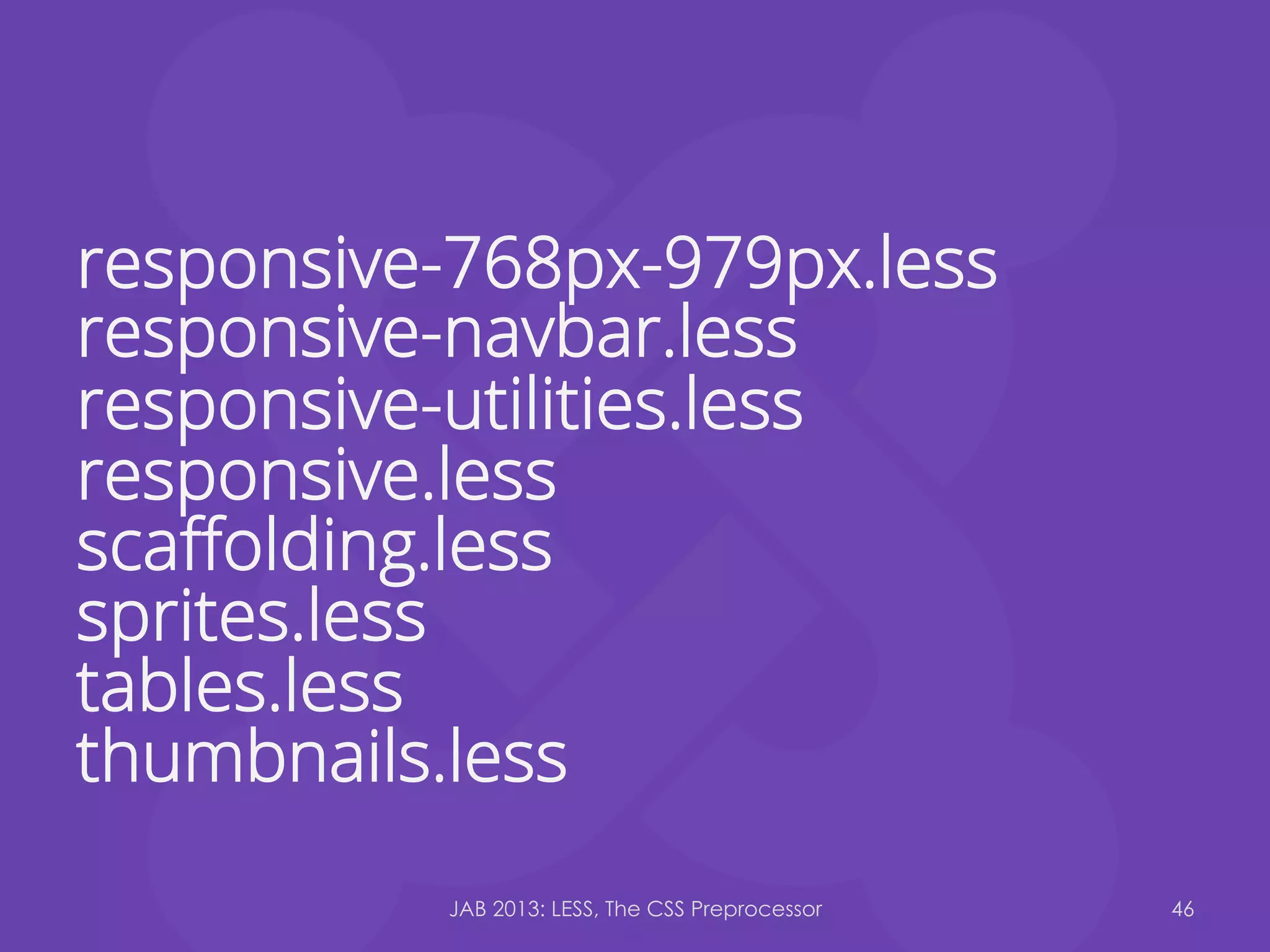 responsive-768px-979px.less
responsive-navbar.less
responsive-utilities.less
responsive.less
scaffolding.less
sprites.less
tables.less
thumbnails.less

JAB 2013: LESS, The CSS Preprocessor

46